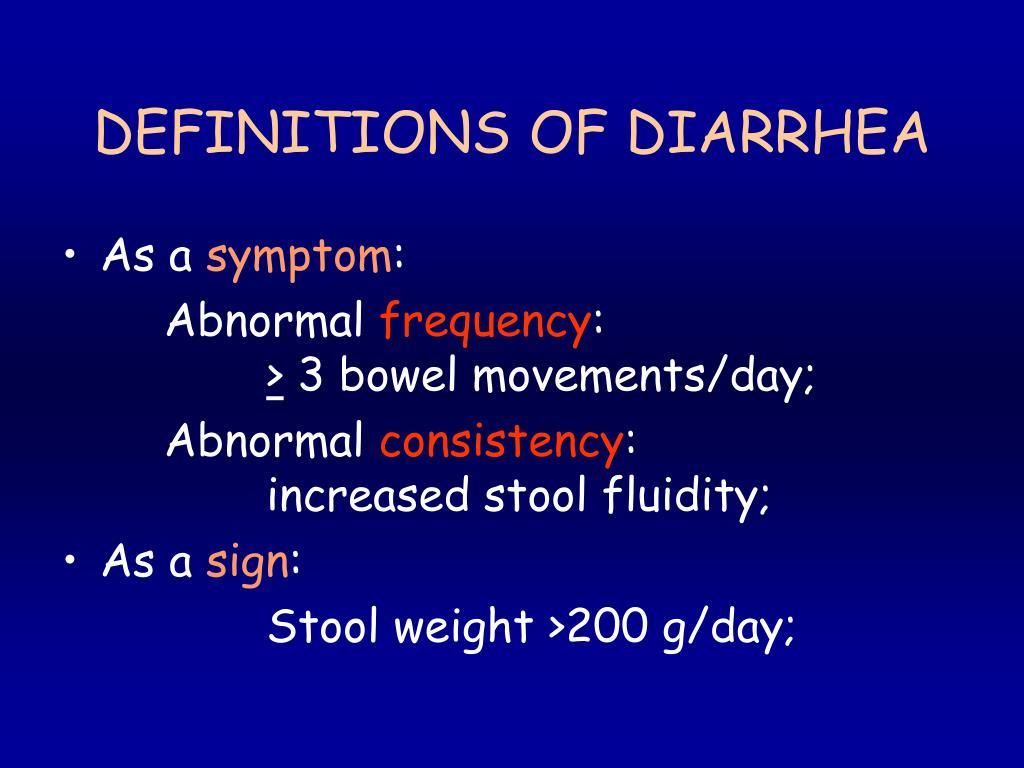 DEFINITIONS OF DIARRHEA

• As a symptom:

Abnormal frequency:

$\geq$ 3 bowel movements/day;

Abnormal consistency:

increased stool fluidity;

• As a sign:

Stool weight >200 g/day;